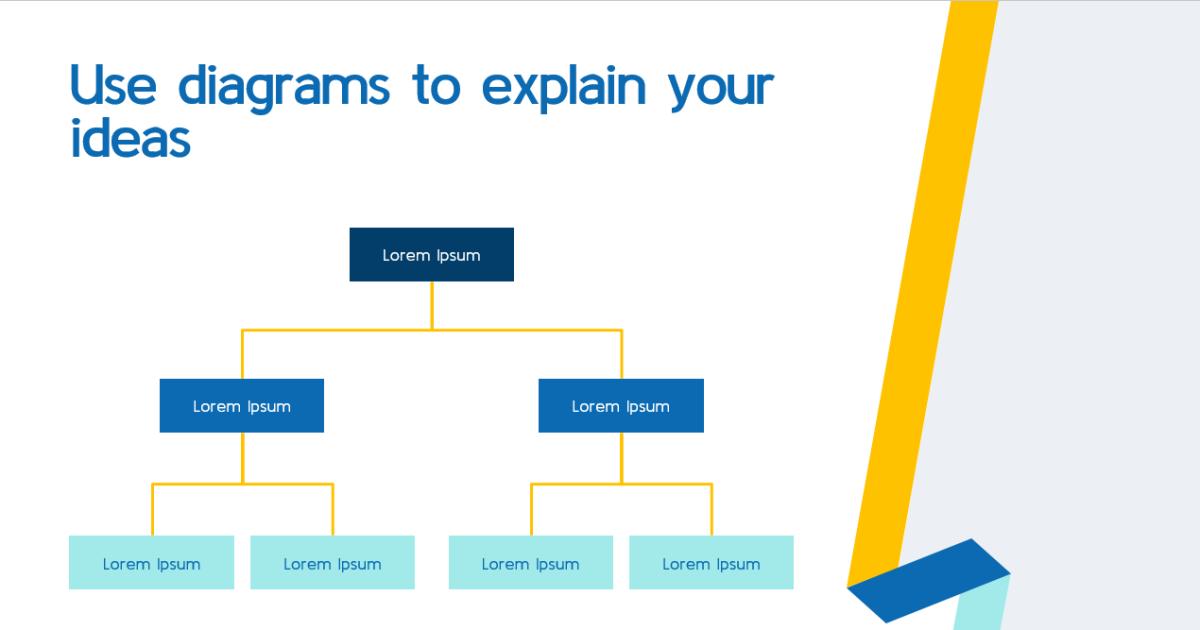 Use diagrams to explain your ideas

Lorem Ipsum

Lorem Ipsum

Lorem Ipsum

Lorem Ipsum

Lorem Ipsum

Lorem Ipsum

Lorem Ipsum